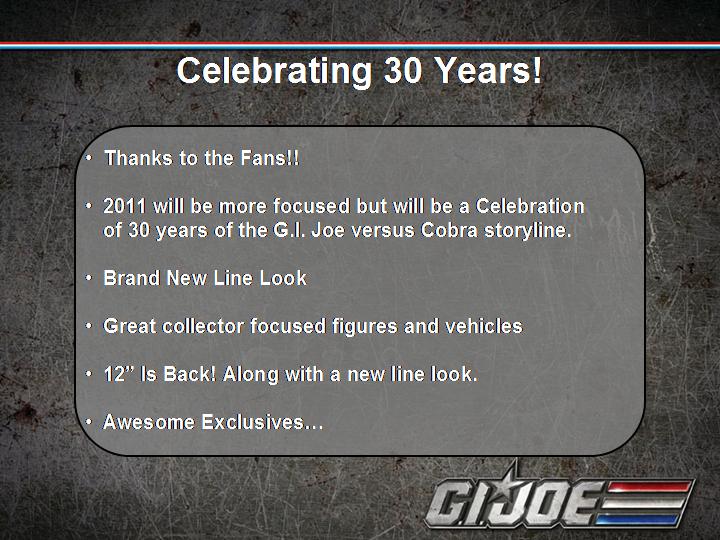 Celebrating 30 Years!

• Thanks to the Fans!!

• 2011 will be more focused but will be a Celebration of 30 years of the G.I. Joe versus Cobra storyline.

• Brand New Line Look

• Great collector focused figures and vehicles

• 12" Is Back! Along with a new line look.

• Awesome Exclusives...

G.I. JOE